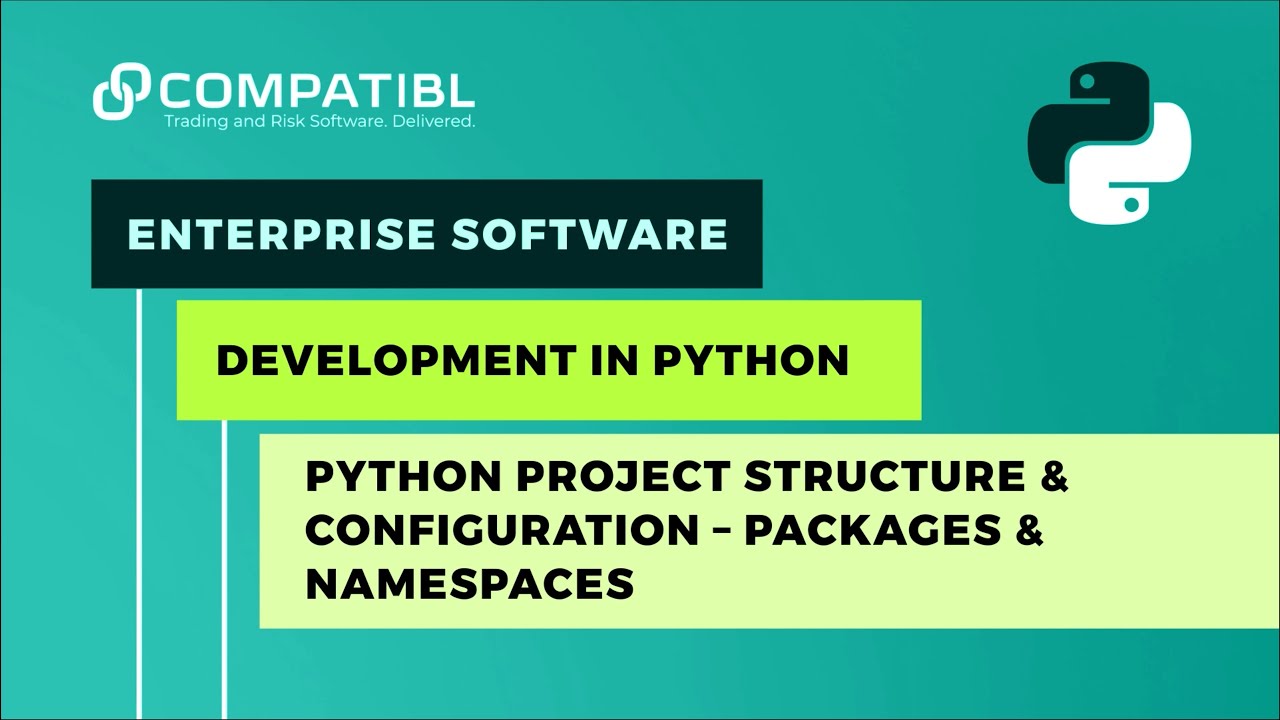 COMPATIBL
Trading and Risk Software. Delivered.

ENTERPRISE SOFTWARE

DEVELOPMENT IN PYTHON

PYTHON PROJECT STRUCTURE & CONFIGURATION – PACKAGES & NAMESPACES